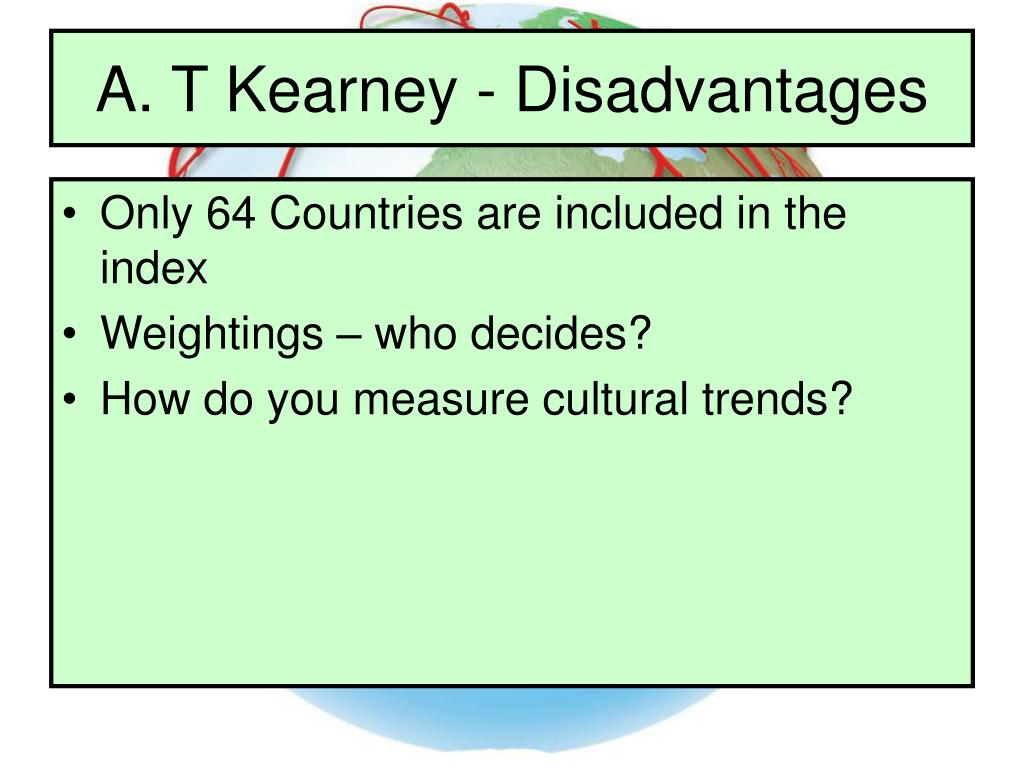 A. T Kearney - Disadvantages

• Only 64 Countries are included in the index
• Weightings – who decides?
• How do you measure cultural trends?